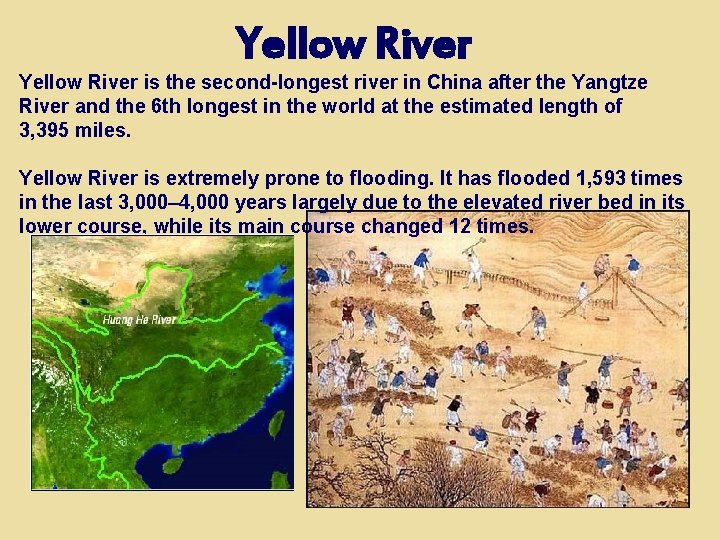 Yellow River

Yellow River is the second-longest river in China after the Yangtze River and the 6th longest in the world at the estimated length of 3,395 miles.

Yellow River is extremely prone to flooding. It has flooded 1,593 times in the last 3,000–4,000 years largely due to the elevated river bed in its lower course, while its main course changed 12 times.

Huang He River